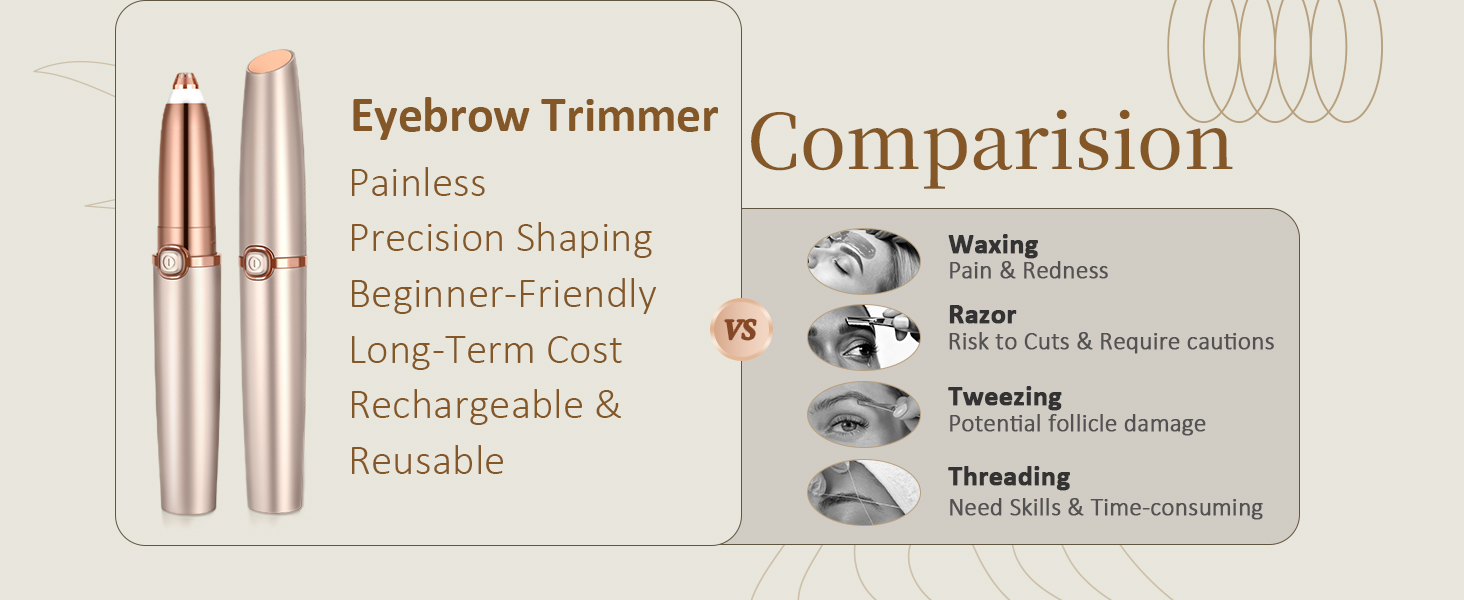 Eyebrow Trimmer
Painless
Precision Shaping
Beginner-Friendly
Long-Term Cost
Rechargeable & Reusable

Comparision

VS

Waxing
Pain & Redness

Razor
Risk to Cuts & Require cautions

Tweezing
Potential follicle damage

Threading
Need Skills & Time-consuming